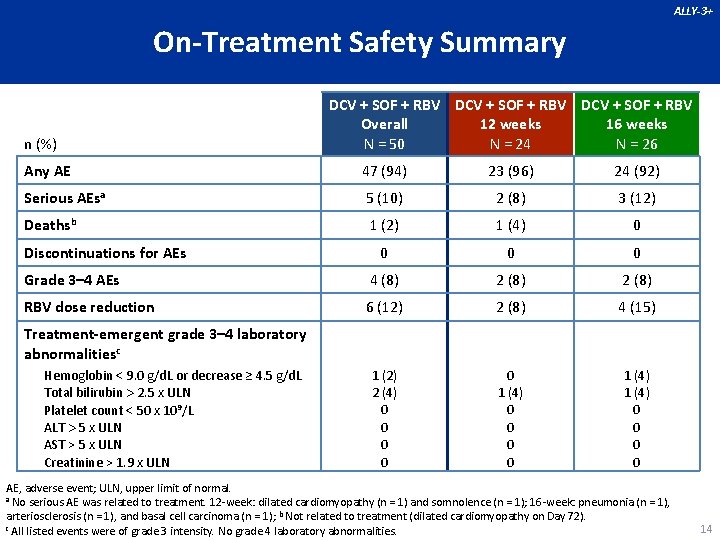 ALLY-3+

On-Treatment Safety Summary

| n (%) | DCV + SOF + RBV Overall N = 50 | DCV + SOF + RBV 12 weeks N = 24 | DCV + SOF + RBV 16 weeks N = 26 |
|---|---|---|---|
| Any AE | 47 (94) | 23 (96) | 24 (92) |
| Serious AEs$^a$ | 5 (10) | 2 (8) | 3 (12) |
| Deaths$^b$ | 1 (2) | 1 (4) | 0 |
| Discontinuations for AEs | 0 | 0 | 0 |
| Grade 3–4 AEs | 4 (8) | 2 (8) | 2 (8) |
| RBV dose reduction | 6 (12) | 2 (8) | 4 (15) |
| Treatment-emergent grade 3–4 laboratory abnormalities$^c$ | | | |
| Hemoglobin < 9.0 g/dL or decrease ≥ 4.5 g/dL | 1 (2) | 0 | 1 (4) |
| Total bilirubin > 2.5 x ULN | 2 (4) | 1 (4) | 1 (4) |
| Platelet count < 50 x $10^9$/L | 0 | 0 | 0 |
| ALT > 5 x ULN | 0 | 0 | 0 |
| AST > 5 x ULN | 0 | 0 | 0 |
| Creatinine > 1.9 x ULN | 0 | 0 | 0 |

AE, adverse event; ULN, upper limit of normal.
$^a$ No serious AE was related to treatment. 12-week: dilated cardiomyopathy (n = 1) and somnolence (n = 1); 16-week: pneumonia (n = 1), arteriosclerosis (n = 1), and basal cell carcinoma (n = 1); $^b$ Not related to treatment (dilated cardiomyopathy on Day 72).
$^c$ All listed events were of grade 3 intensity. No grade 4 laboratory abnormalities.

14